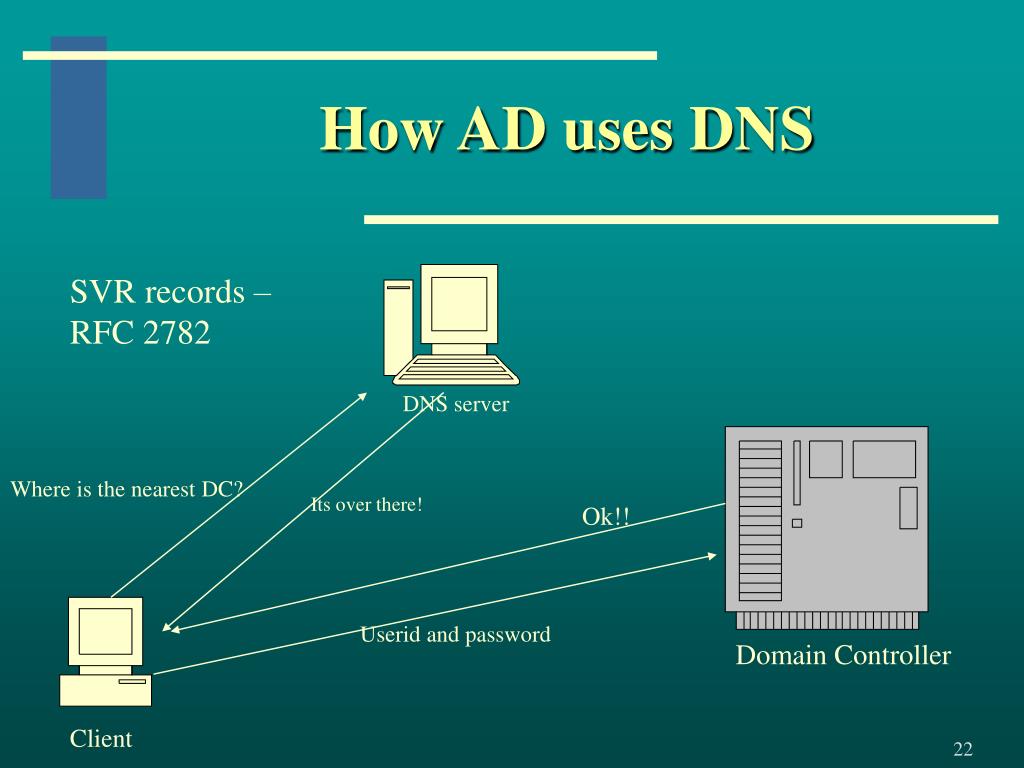 How AD uses DNS

SVR records – RFC 2782

DNS server

Where is the nearest DC?

Its over there!

Ok!!

Userid and password

Domain Controller

Client

22